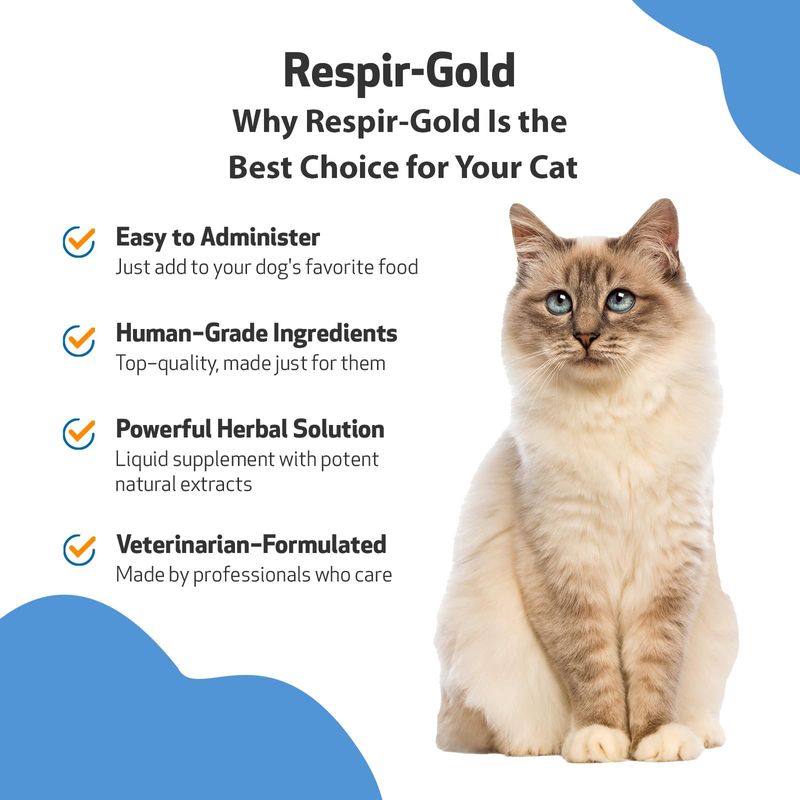 Respir-Gold
Why Respir-Gold Is the Best Choice for Your Cat

Easy to Administer
Just add to your dog's favorite food

Human-Grade Ingredients
Top-quality, made just for them

Powerful Herbal Solution
Liquid supplement with potent natural extracts

Veterinarian-Formulated
Made by professionals who care